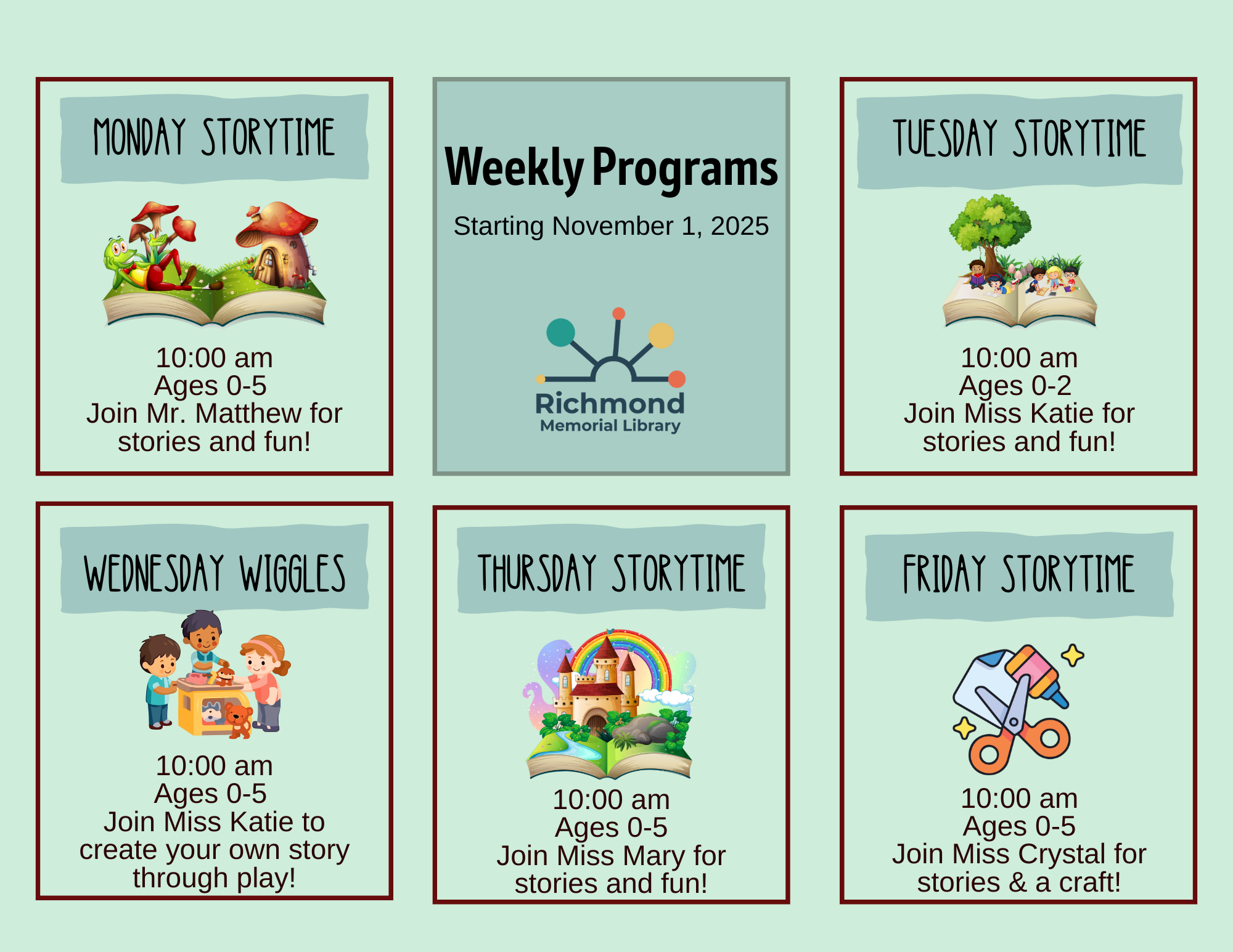 MONDAY STORYTIME

10:00 am
Ages 0-5
Join Mr. Matthew for stories and fun!

Weekly Programs

Starting November 1, 2025

Richmond
Memorial Library

TUESDAY STORYTIME

10:00 am
Ages 0-2
Join Miss Katie for stories and fun!

WEDNESDAY WIGGLES

10:00 am
Ages 0-5
Join Miss Katie to create your own story through play!

THURSDAY STORYTIME

10:00 am
Ages 0-5
Join Miss Mary for stories and fun!

FRIDAY STORYTIME

10:00 am
Ages 0-5
Join Miss Crystal for stories & a craft!